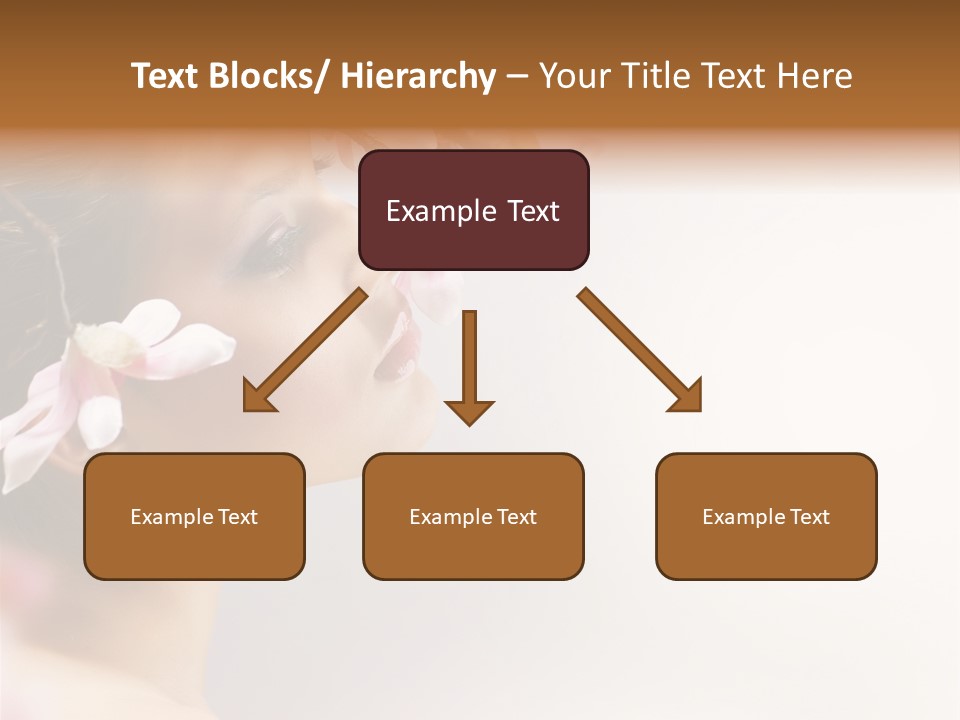 Text Blocks/ Hierarchy – Your Title Text Here

Example Text

Example Text

Example Text

Example Text